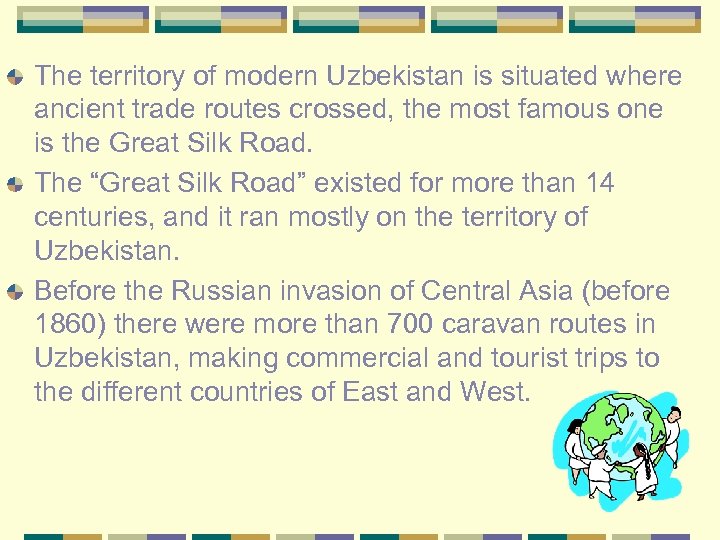 The territory of modern Uzbekistan is situated where ancient trade routes crossed, the most famous one is the Great Silk Road.

The “Great Silk Road” existed for more than 14 centuries, and it ran mostly on the territory of Uzbekistan.

Before the Russian invasion of Central Asia (before 1860) there were more than 700 caravan routes in Uzbekistan, making commercial and tourist trips to the different countries of East and West.